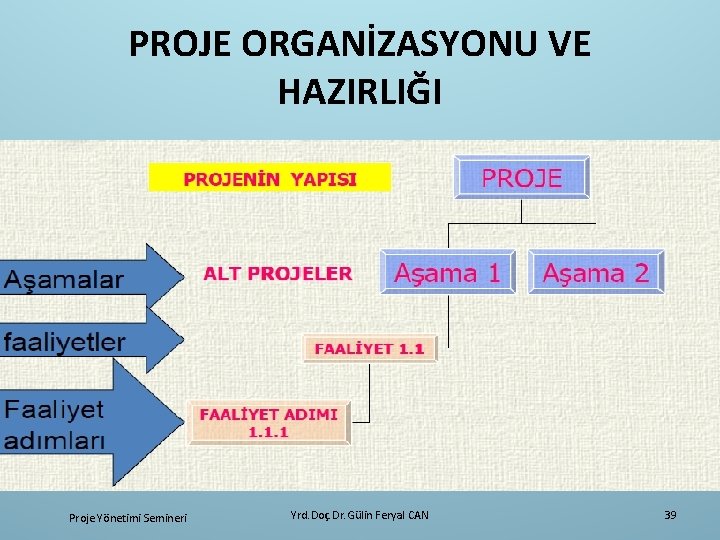 PROJE ORGANİZASYONU VE HAZIRLIĞI

PROJENİN YAPISI

PROJE

Aşamalar

ALT PROJELER

Aşama 1

Aşama 2

faaliyetler

FAALİYET 1.1

Faaliyet adımları

FAALİYET ADIMI 1.1.1

Proje Yönetimi Semineri

Yrd. Doç. Dr. Gülin Feryal CAN

39